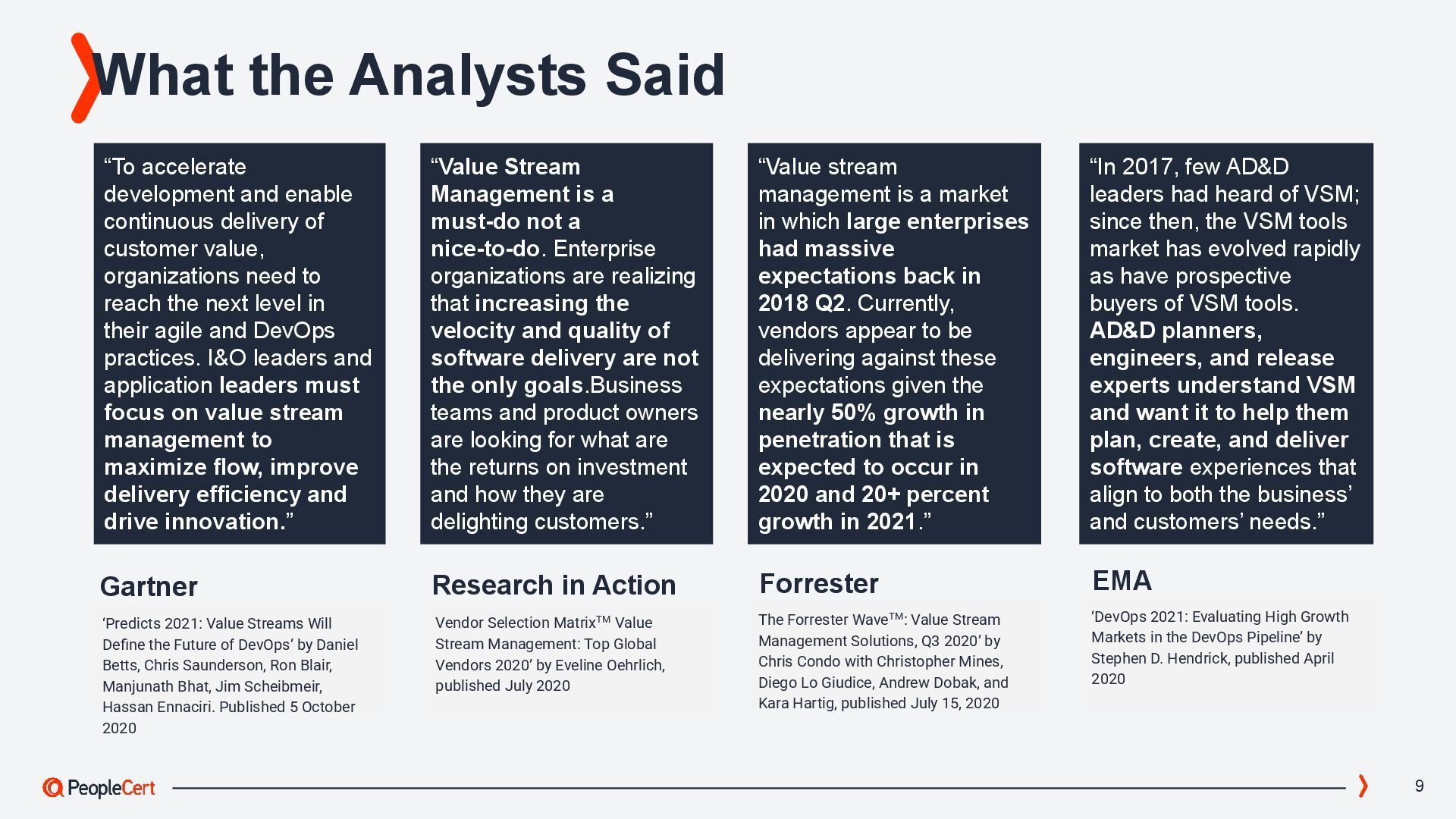 What the Analysts Said

“To accelerate development and enable continuous delivery of customer value, organizations need to reach the next level in their agile and DevOps practices. I&O leaders and application leaders must focus on value stream management to maximize flow, improve delivery efficiency and drive innovation.”

Gartner

‘Predicts 2021: Value Streams Will Define the Future of DevOps’ by Daniel Betts, Chris Saunderson, Ron Blair, Manjunath Bhat, Jim Scheibmeir, Hassan Ennaciri. Published 5 October 2020

“Value Stream Management is a must-do not a nice-to-do. Enterprise organizations are realizing that increasing the velocity and quality of software delivery are not the only goals.Business teams and product owners are looking for what are the returns on investment and how they are delighting customers.”

Research in Action

Vendor Selection Matrix$^{TM}$ Value Stream Management: Top Global Vendors 2020’ by Eveline Oehrlich, published July 2020

“Value stream management is a market in which large enterprises had massive expectations back in 2018 Q2. Currently, vendors appear to be delivering against these expectations given the nearly 50% growth in penetration that is expected to occur in 2020 and 20+ percent growth in 2021.”

Forrester

The Forrester Wave$^{TM}$: Value Stream Management Solutions, Q3 2020’ by Chris Condo with Christopher Mines, Diego Lo Giudice, Andrew Dobak, and Kara Hartig, published July 15, 2020

“In 2017, few AD&D leaders had heard of VSM; since then, the VSM tools market has evolved rapidly as have prospective buyers of VSM tools. AD&D planners, engineers, and release experts understand VSM and want it to help them plan, create, and deliver software experiences that align to both the business’ and customers’ needs.”

EMA

‘DevOps 2021: Evaluating High Growth Markets in the DevOps Pipeline’ by Stephen D. Hendrick, published April 2020

PeopleCert

9